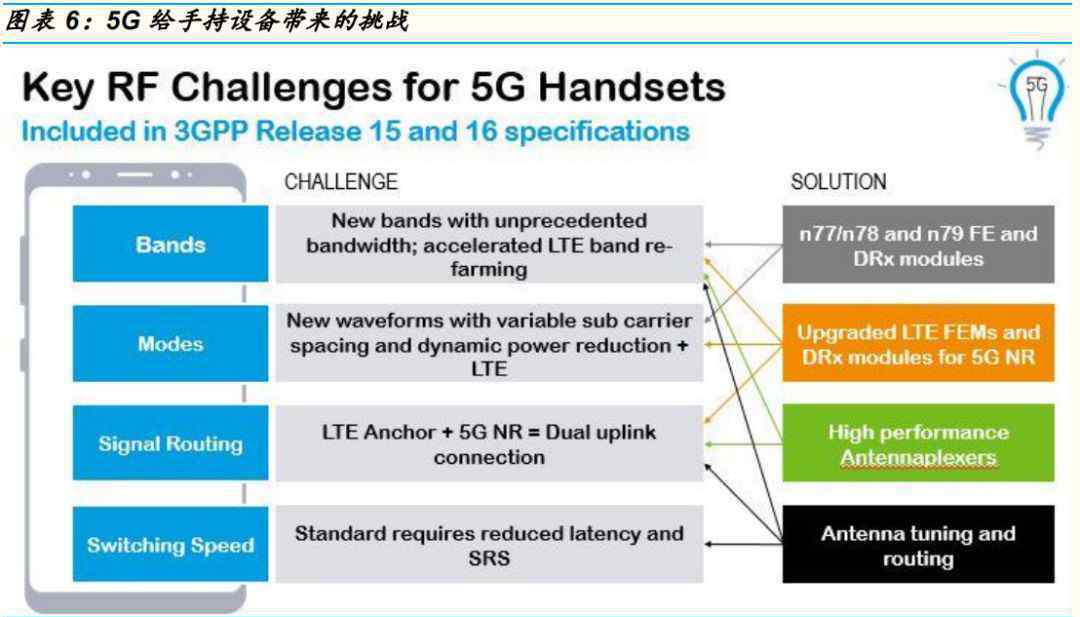 图表 6：5G 给手持设备带来的挑战

Key RF Challenges for 5G Handsets

Included in 3GPP Release 15 and 16 specifications

5G

CHALLENGE

SOLUTION

Bands

New bands with unprecedented bandwidth; accelerated LTE band re-farming

n77/n78 and n79 FE and DRx modules

Modes

New waveforms with variable sub carrier spacing and dynamic power reduction + LTE

Upgraded LTE FEMs and DRx modules for 5G NR

Signal Routing

LTE Anchor + 5G NR = Dual uplink connection

High performance Antennaplexers

Switching Speed

Standard requires reduced latency and SRS

Antenna tuning and routing